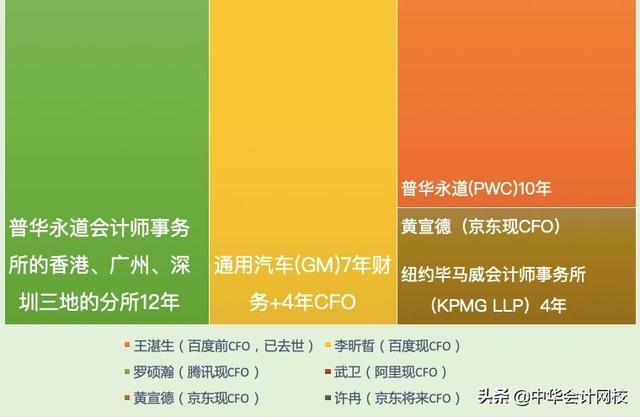 普华永道会计师事务所的香港、广州、深圳三地的分所12年

通用汽车(GM)7年财务+4年CFO

普华永道(PWC)10年

黄宣德（京东现CFO）

纽约毕马威会计师事务所（KPMG LLP）4年

王湛生（百度前CFO，已去世） 李昕晢（百度现CFO）
罗硕瀚（腾讯现CFO） 武卫（阿里现CFO）
黄宣德（京东现CFO） 许冉（京东将来CFO）

头条 @中华会计网校